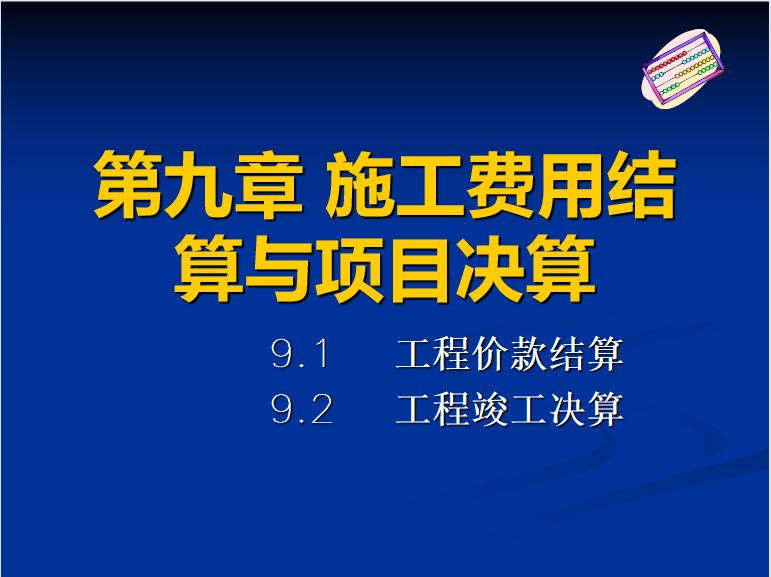 第九章 施工费用结算与项目决算

9.1 工程价款结算
9.2 工程竣工决算